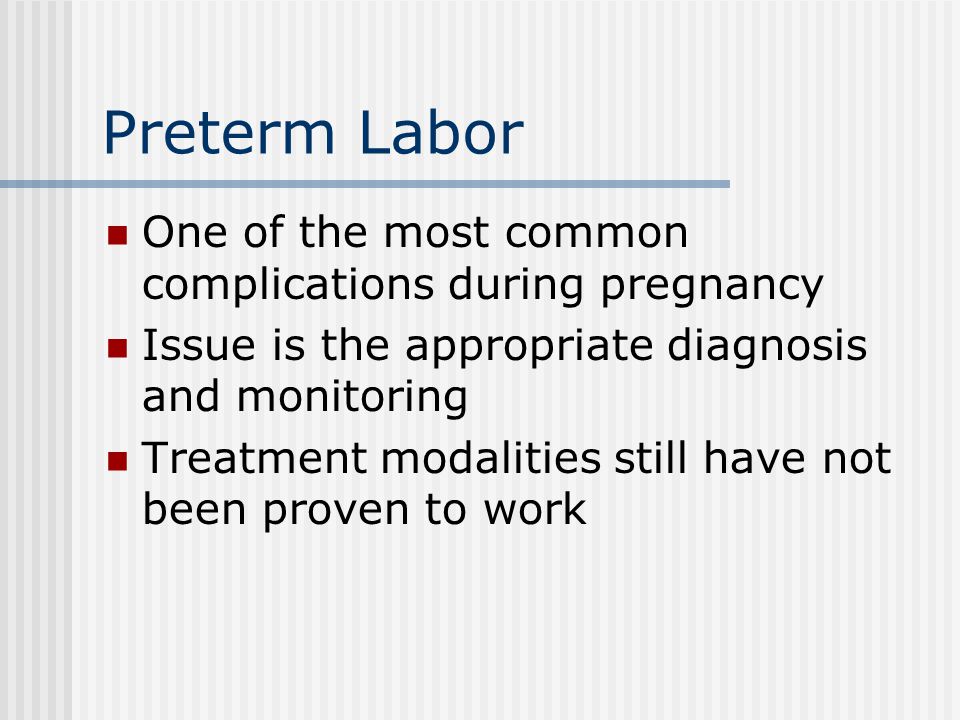 Preterm Labor

- One of the most common complications during pregnancy
- Issue is the appropriate diagnosis and monitoring
- Treatment modalities still have not been proven to work